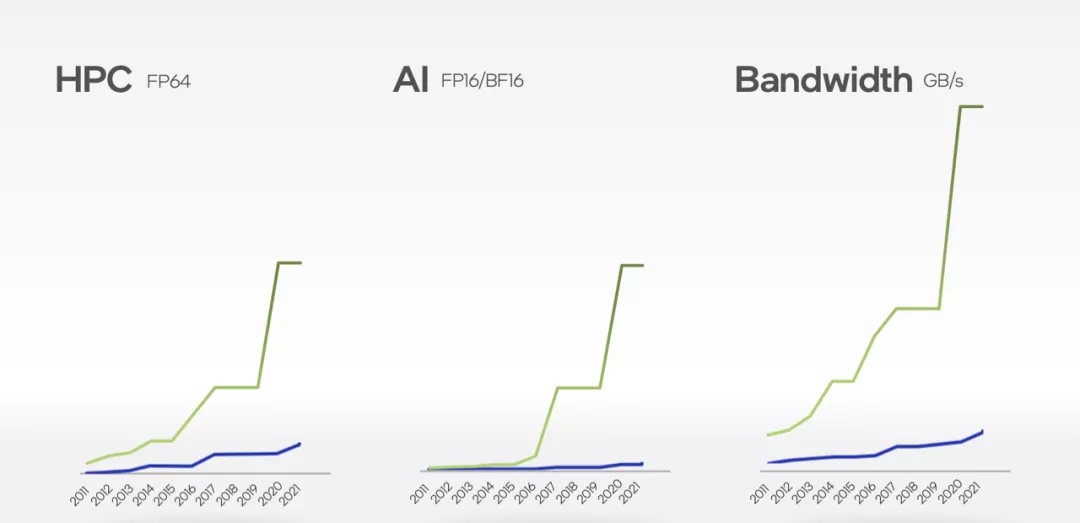 HPC FP64

2011 2012 2013 2014 2015 2016 2017 2018 2019 2020 2021

AI FP16/BF16

2011 2012 2013 2014 2015 2016 2017 2018 2019 2020 2021

Bandwidth GB/s

2011 2012 2013 2014 2015 2016 2017 2018 2019 2020 2021